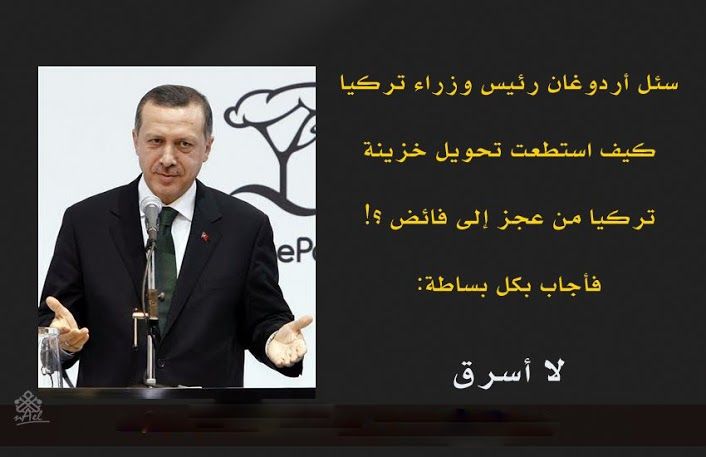 سئل أردوغان رئيس وزراء تركيا

كيف استطعت تحويل خزينة

تركيا من عجز إلى فائض ؟!

فأجاب بكل بساطة:

لا أسرق

ePo

Ael